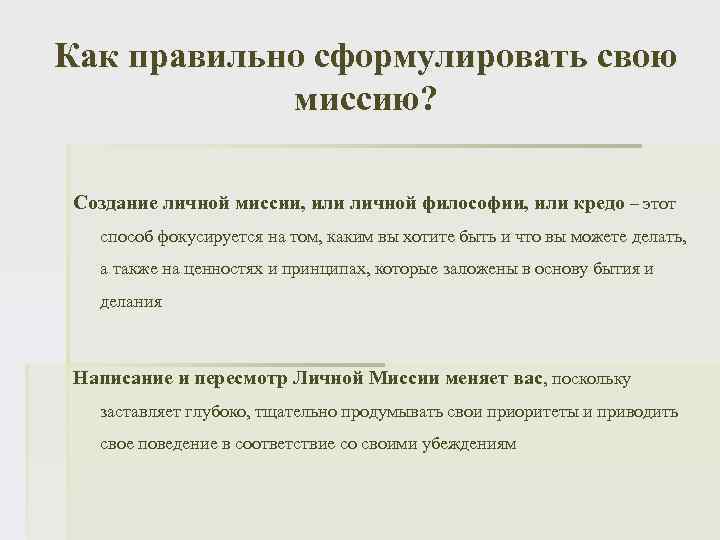 Как правильно сформулировать свою миссию?

Создание личной миссии, или личной философии, или кредо – этот способ фокусируется на том, каким вы хотите быть и что вы можете делать, а также на ценностях и принципах, которые заложены в основу бытия и делания

Написание и пересмотр Личной Миссии меняет вас, поскольку заставляет глубоко, тщательно продумывать свои приоритеты и приводить свое поведение в соответствие со своими убеждениям